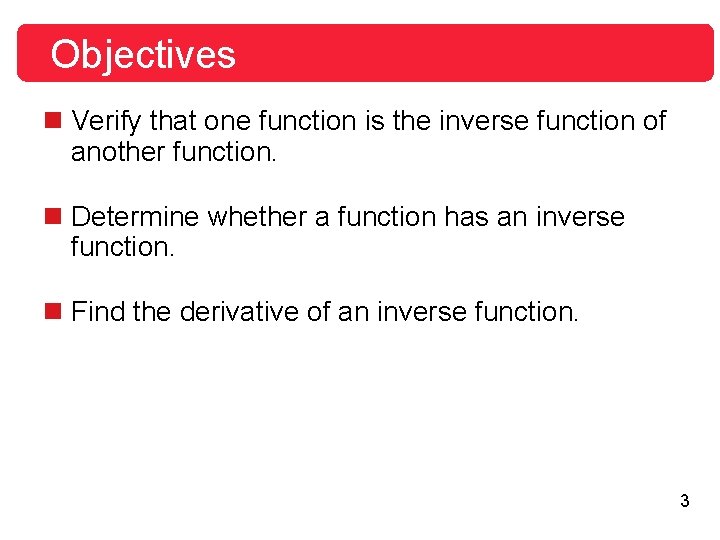 Objectives

Verify that one function is the inverse function of another function.

Determine whether a function has an inverse function.

Find the derivative of an inverse function.

3